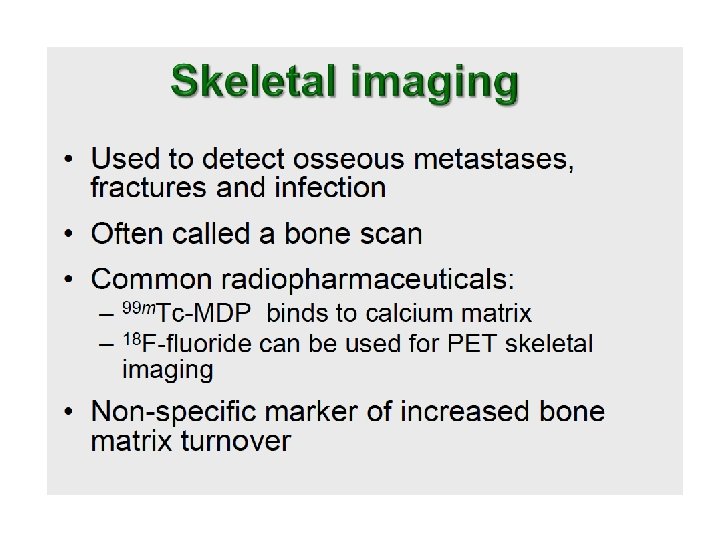 Skeletal imaging

• Used to detect osseous metastases, fractures and infection

• Often called a bone scan

• Common radiopharmaceuticals:
– $^{99m}$Tc-MDP binds to calcium matrix
– $^{18}$F-fluoride can be used for PET skeletal imaging

• Non-specific marker of increased bone matrix turnover